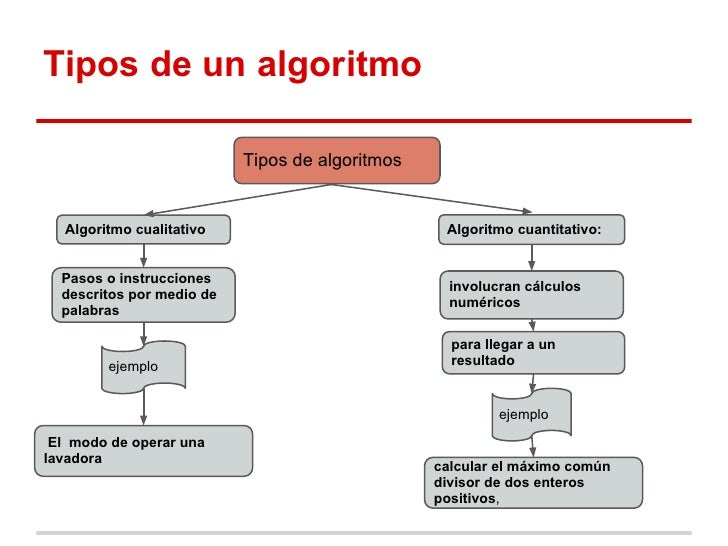 Tipos de un algoritmo

Tipos de algoritmos

Algoritmo cualitativo

Pasos o instrucciones descritos por medio de palabras

ejemplo

El modo de operar una lavadora

Algoritmo cuantitativo:

involucran cálculos numéricos

para llegar a un resultado

ejemplo

calcular el máximo común divisor de dos enteros positivos,